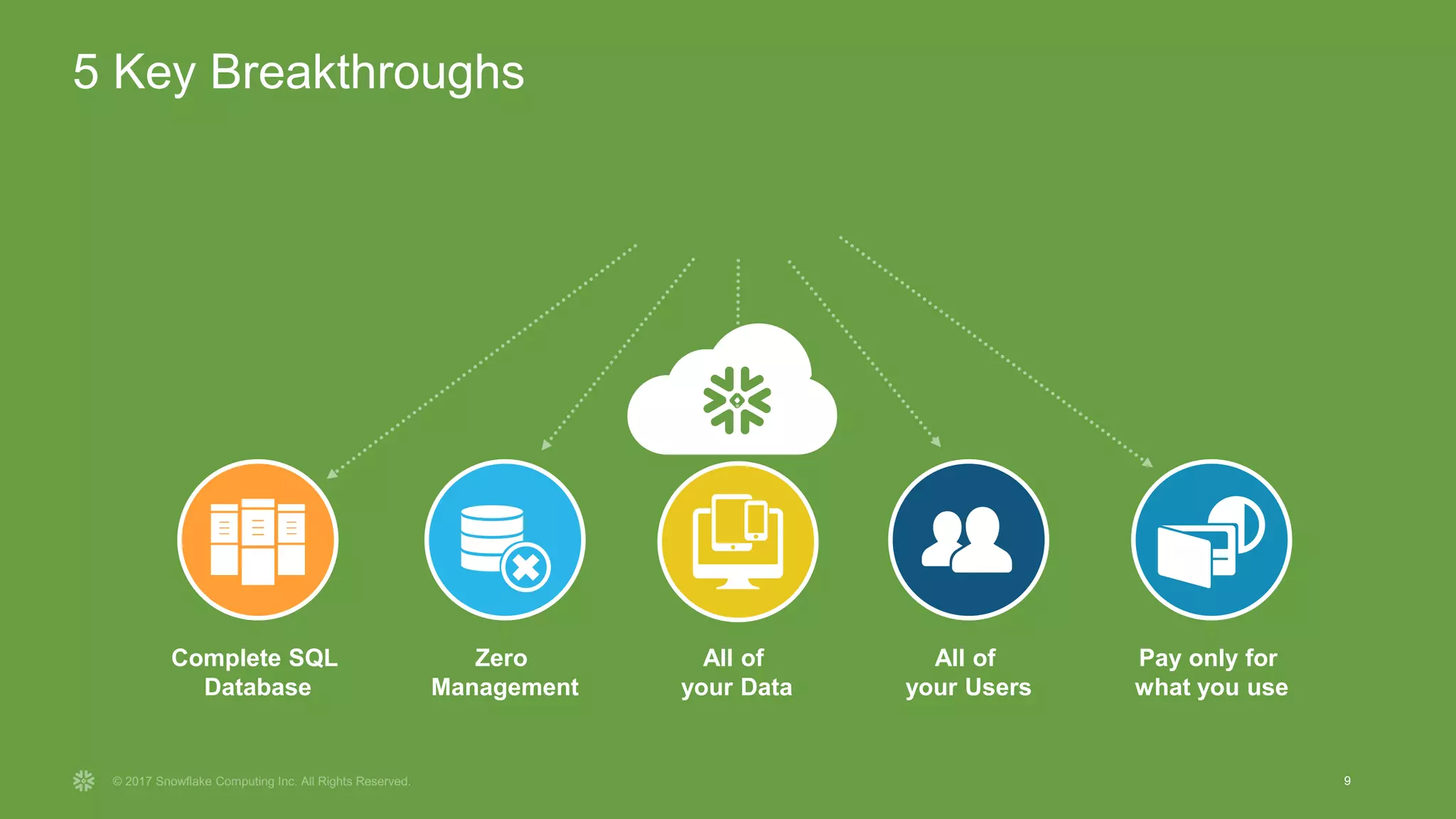 5 Key Breakthroughs

Complete SQL Database

Zero Management

All of your Data

All of your Users

Pay only for what you use

© 2017 Snowflake Computing Inc. All Rights Reserved.

9